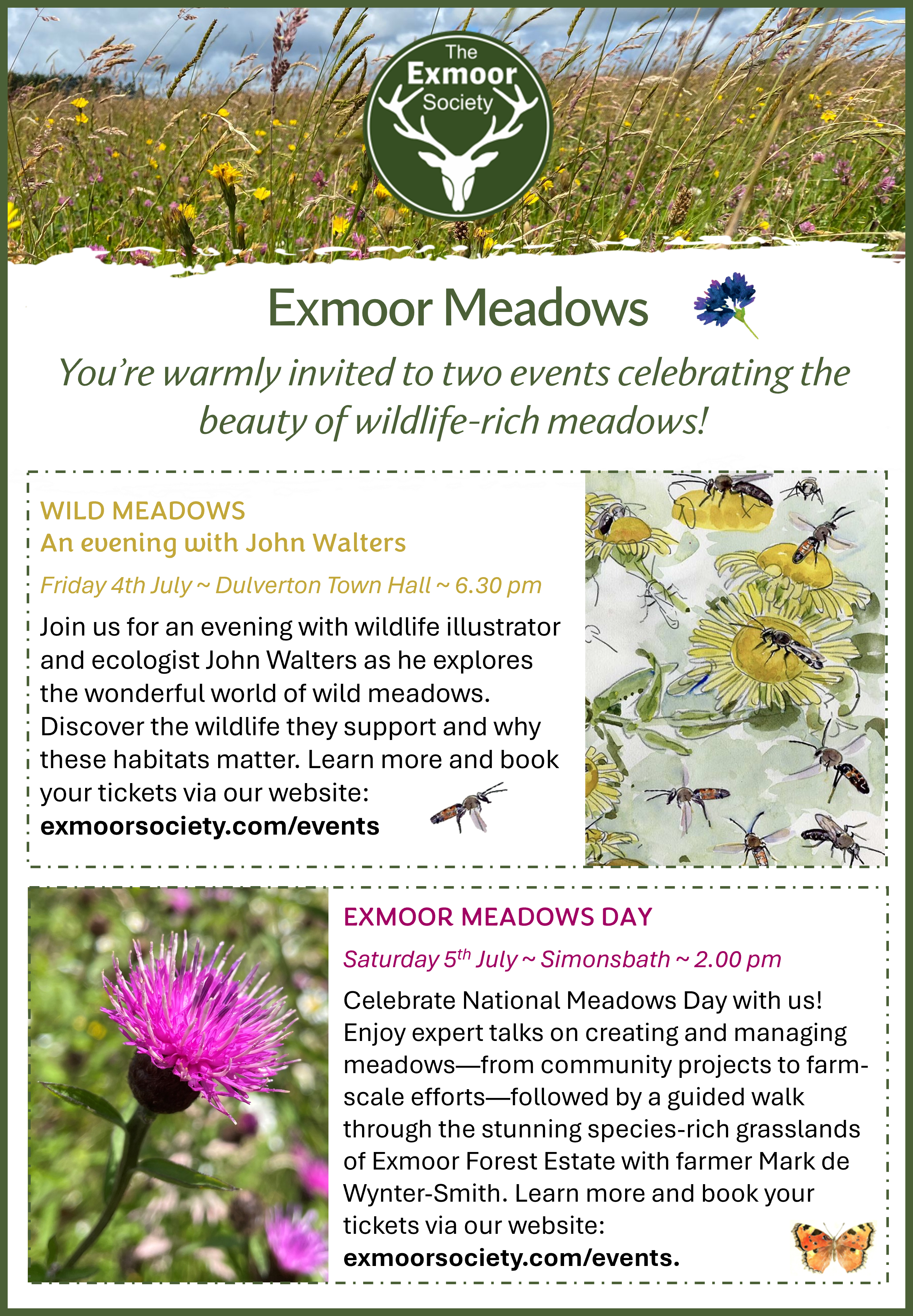 The Exmoor Society

Exmoor Meadows

You're warmly invited to two events celebrating the beauty of wildlife-rich meadows!

WILD MEADOWS
An evening with John Walters

Friday 4th July ~ Dulverton Town Hall ~ 6.30 pm

Join us for an evening with wildlife illustrator and ecologist John Walters as he explores the wonderful world of wild meadows. Discover the wildlife they support and why these habitats matter. Learn more and book your tickets via our website:
exmoorsociety.com/events

EXMOOR MEADOWS DAY

Saturday 5$^{th}$ July ~ Simonsbath ~ 2.00 pm

Celebrate National Meadows Day with us! Enjoy expert talks on creating and managing meadows—from community projects to farm-scale efforts—followed by a guided walk through the stunning species-rich grasslands of Exmoor Forest Estate with farmer Mark de Wynter-Smith. Learn more and book your tickets via our website:
exmoorsociety.com/events.